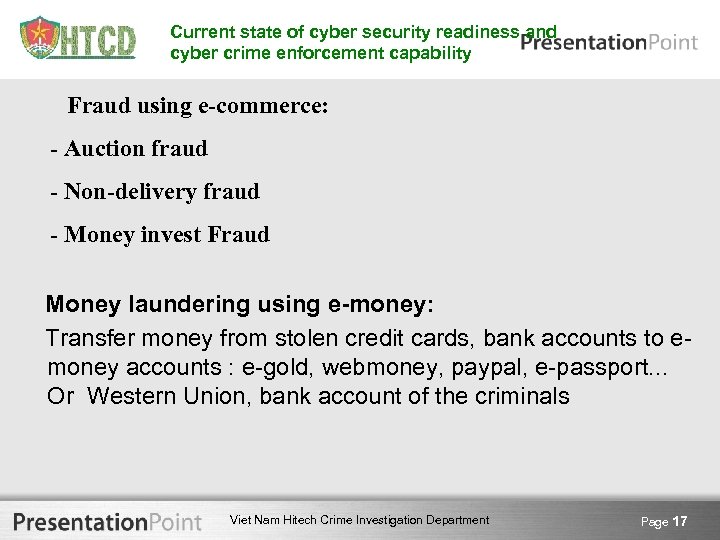 HTCD

Current state of cyber security readiness and cyber crime enforcement capability

PresentationPoint

Fraud using e-commerce:

- Auction fraud

- Non-delivery fraud

- Money invest Fraud

Money laundering using e-money:

Transfer money from stolen credit cards, bank accounts to e-money accounts : e-gold, webmoney, paypal, e-passport... Or Western Union, bank account of the criminals

PresentationPoint

Viet Nam Hitech Crime Investigation Department

Page 17